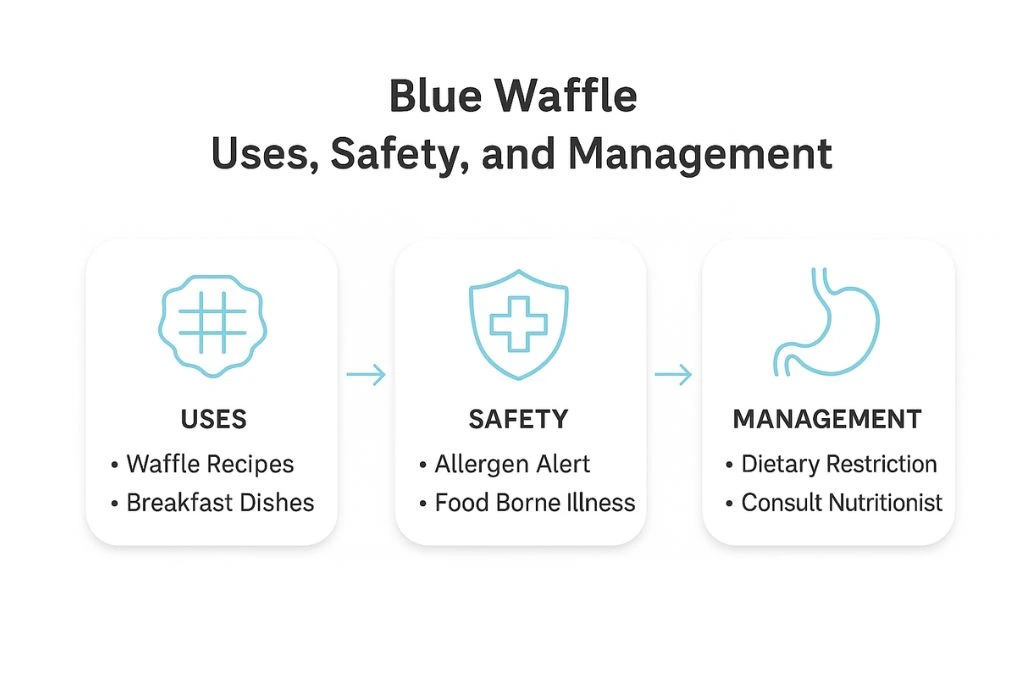 Blue Waffle
Uses, Safety, and Management

USES
• Waffle Recipes
• Breakfast Dishes

SAFETY
• Allergen Alert
• Food Borne Illness

MANAGEMENT
• Dietary Restriction
• Consult Nutritionist